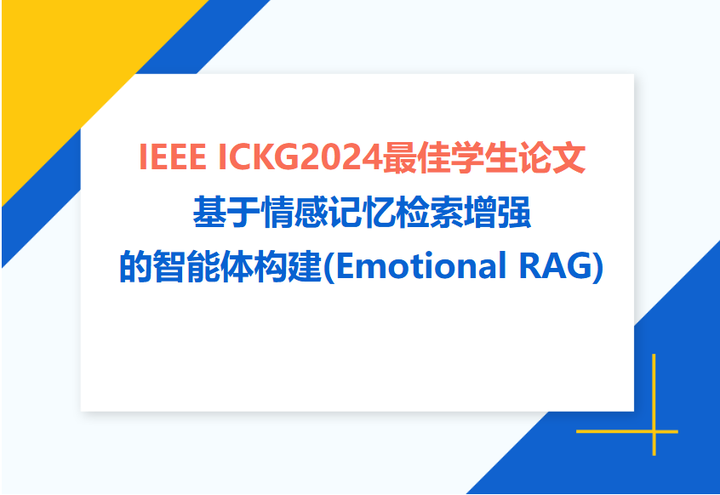 IEEE ICKG2024最佳学生论文
基于情感记忆检索增强
的智能体构建(Emotional RAG)